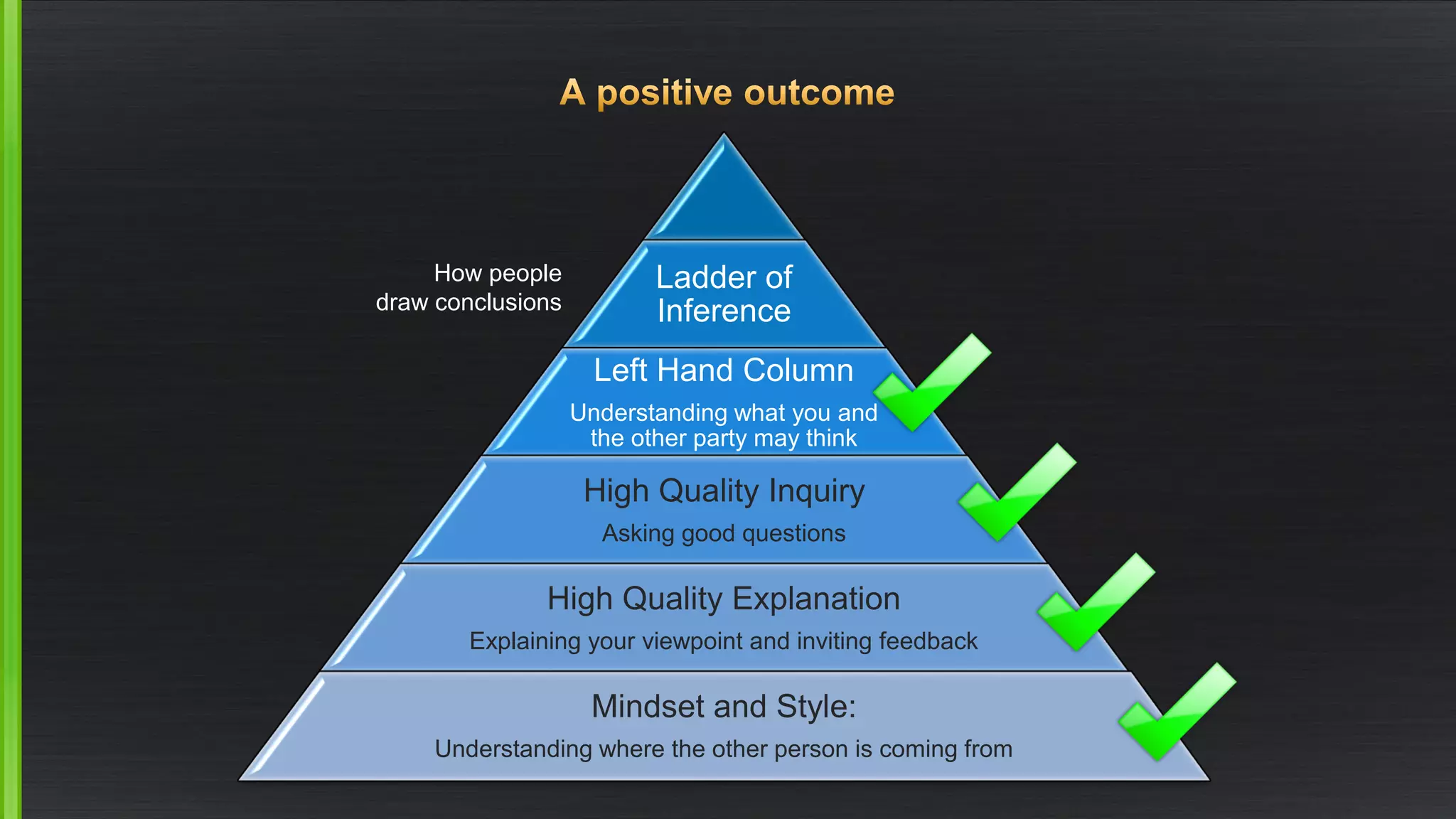 A positive outcome

How people draw conclusions

Ladder of Inference

Left Hand Column

Understanding what you and the other party may think

High Quality Inquiry

Asking good questions

High Quality Explanation

Explaining your viewpoint and inviting feedback

Mindset and Style:

Understanding where the other person is coming from